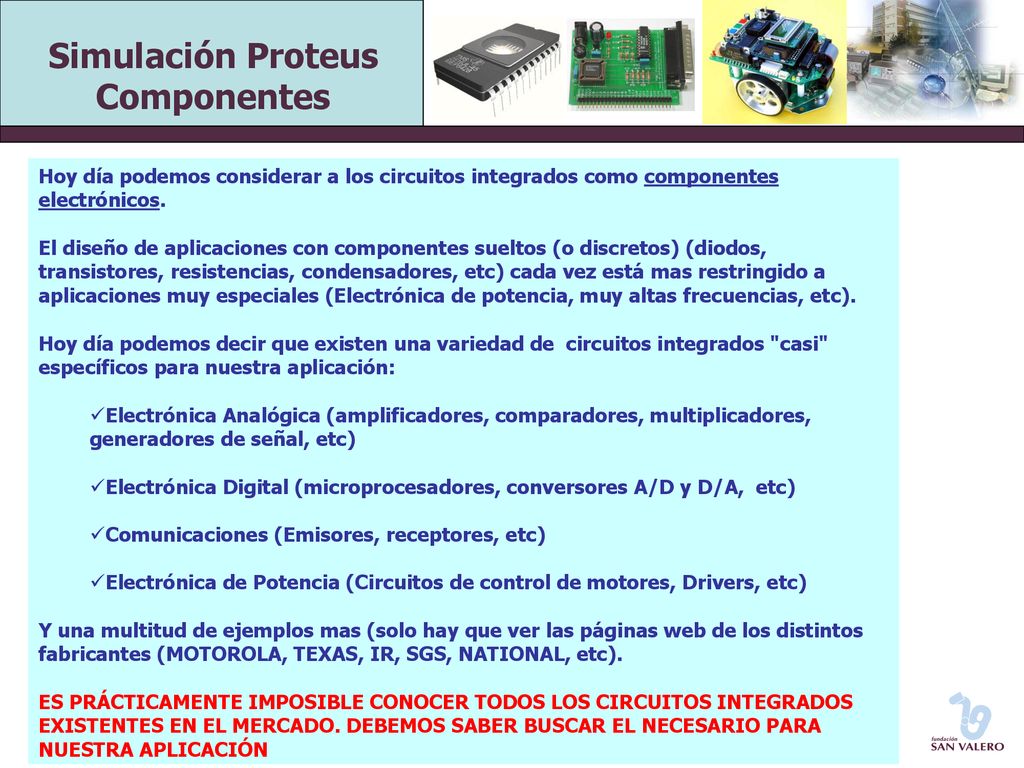 Simulación Proteus Componentes

Hoy día podemos considerar a los circuitos integrados como componentes electrónicos.

El diseño de aplicaciones con componentes sueltos (o discretos) (diodos, transistores, resistencias, condensadores, etc) cada vez está mas restringido a aplicaciones muy especiales (Electrónica de potencia, muy altas frecuencias, etc).

Hoy día podemos decir que existen una variedad de circuitos integrados "casi" específicos para nuestra aplicación:

✓Electrónica Analógica (amplificadores, comparadores, multiplicadores, generadores de señal, etc)

✓Electrónica Digital (microprocesadores, conversores A/D y D/A, etc)

✓Comunicaciones (Emisores, receptores, etc)

✓Electrónica de Potencia (Circuitos de control de motores, Drivers, etc)

Y una multitud de ejemplos mas (solo hay que ver las páginas web de los distintos fabricantes (MOTOROLA, TEXAS, IR, SGS, NATIONAL, etc).

ES PRÁCTICAMENTE IMPOSIBLE CONOCER TODOS LOS CIRCUITOS INTEGRADOS EXISTENTES EN EL MERCADO. DEBEMOS SABER BUSCAR EL NECESARIO PARA NUESTRA APLICACIÓN

fundación SAN VALERO